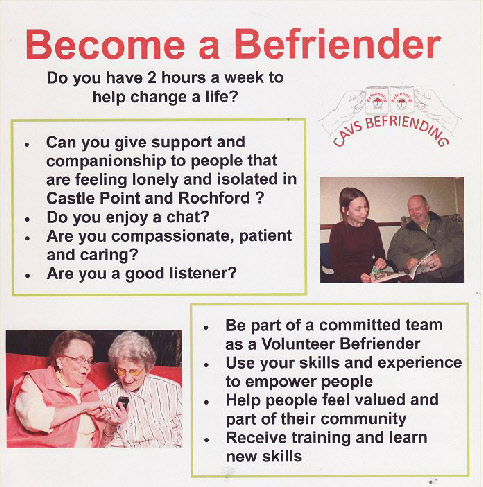 Become a Befriender

Do you have 2 hours a week to help change a life?

CAVS BEFRIENDING

- Can you give support and companionship to people that are feeling lonely and isolated in Castle Point and Rochford ?
- Do you enjoy a chat?
- Are you compassionate, patient and caring?
- Are you a good listener?

- Be part of a committed team as a Volunteer Befriender
- Use your skills and experience to empower people
- Help people feel valued and part of their community
- Receive training and learn new skills